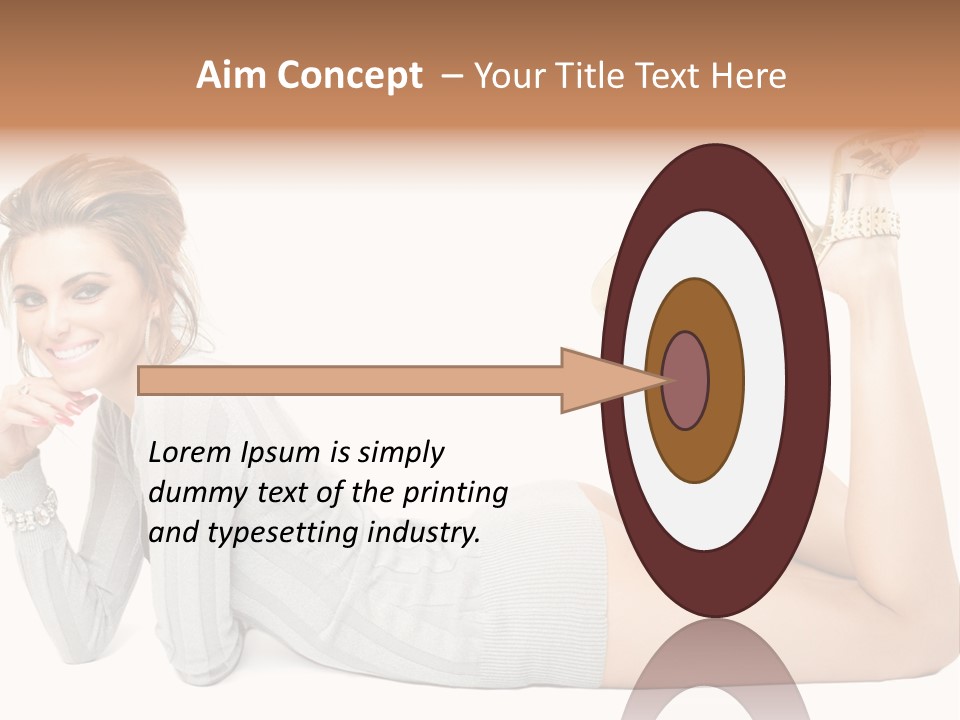 Aim Concept – Your Title Text Here

Lorem Ipsum is simply dummy text of the printing and typesetting industry.